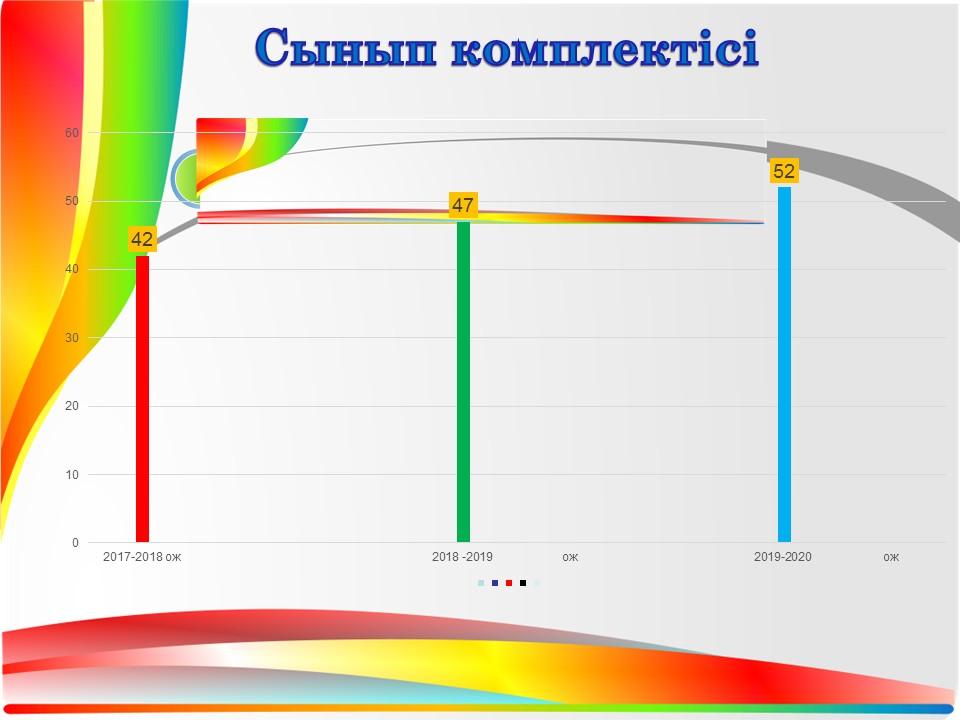 Сынып комплектісі

60
50
40
30
20
10
0

42
47
52

2017-2018 ож
2018 -2019 ож
2019-2020 ож